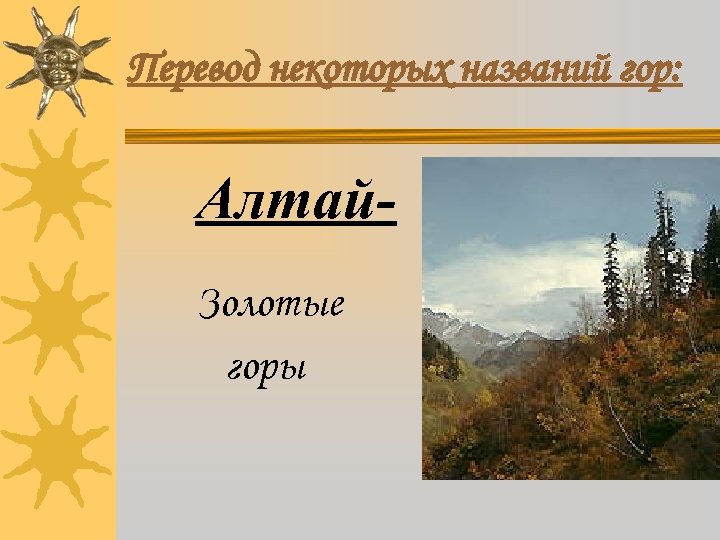 Перевод некоторых названий гор:

Алтай-

Золотые горы